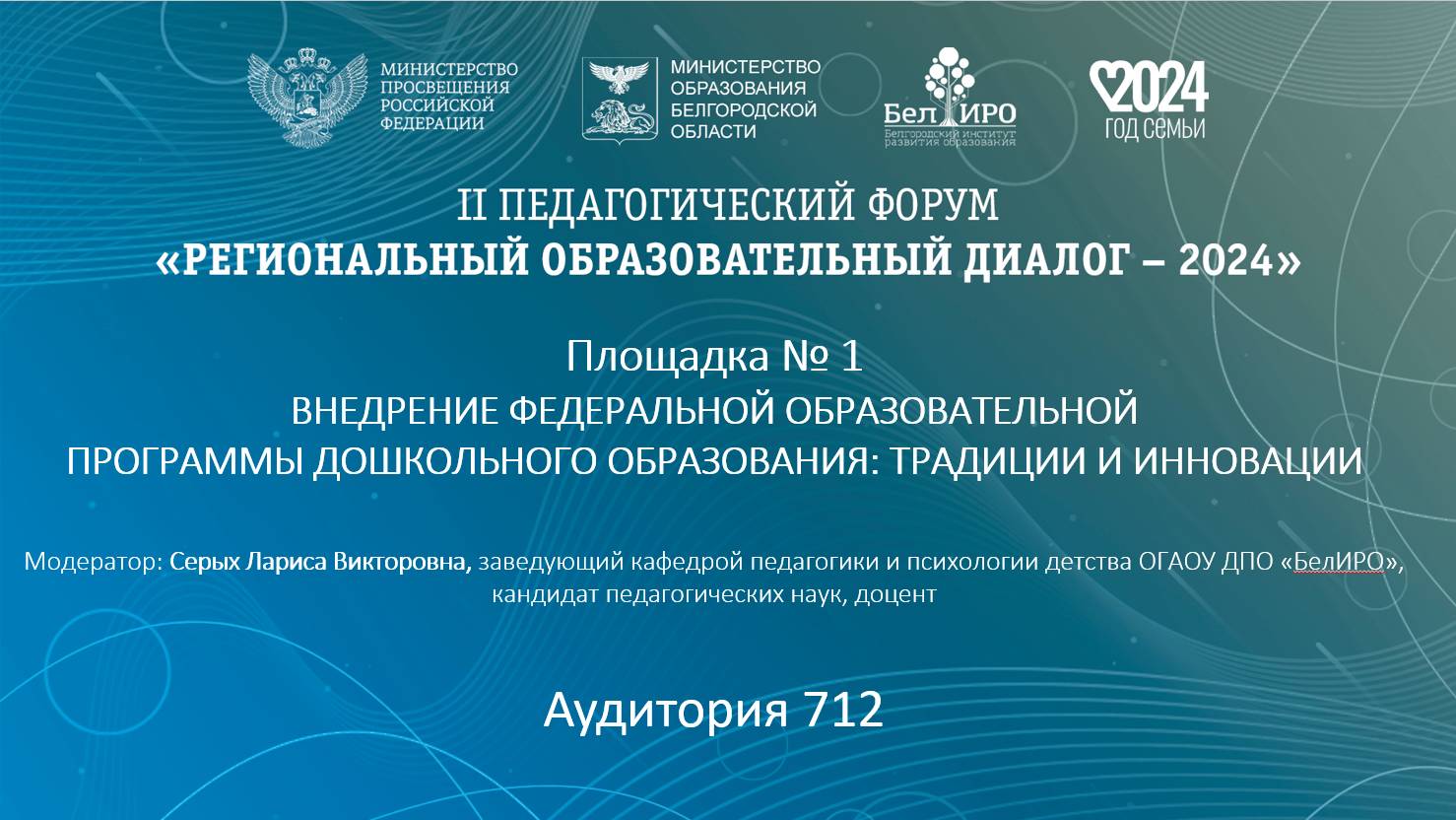 МИНИСТЕРСТВО ПРОСВЕЩЕНИЯ РОССИЙСКОЙ ФЕДЕРАЦИИ

МИНИСТЕРСТВО ОБРАЗОВАНИЯ БЕЛГОРОДСКОЙ ОБЛАСТИ

БелИРО
Белгородский институт развития образования

2024
ГОД СЕМЬИ

II ПЕДАГОГИЧЕСКИЙ ФОРУМ
«РЕГИОНАЛЬНЫЙ ОБРАЗОВАТЕЛЬНЫЙ ДИАЛОГ – 2024»

Площадка № 1
ВНЕДРЕНИЕ ФЕДЕРАЛЬНОЙ ОБРАЗОВАТЕЛЬНОЙ ПРОГРАММЫ ДОШКОЛЬНОГО ОБРАЗОВАНИЯ: ТРАДИЦИИ И ИННОВАЦИИ

Модератор: Серых Лариса Викторовна, заведующий кафедрой педагогики и психологии детства ОГАОУ ДПО «БелИРО», кандидат педагогических наук, доцент

Аудитория 712